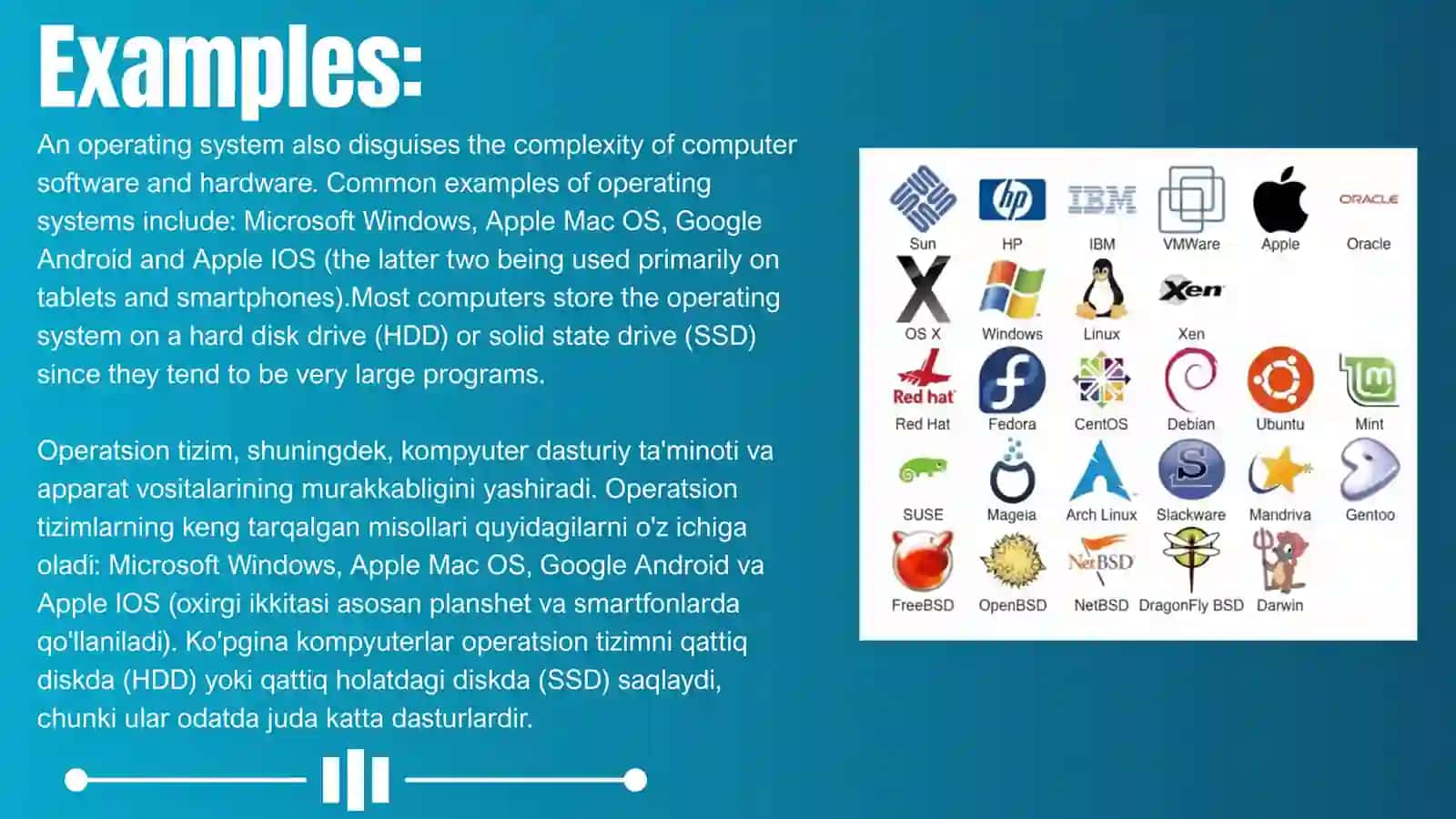 Examples:

An operating system also disguises the complexity of computer software and hardware. Common examples of operating systems include: Microsoft Windows, Apple Mac OS, Google Android and Apple IOS (the latter two being used primarily on tablets and smartphones).Most computers store the operating system on a hard disk drive (HDD) or solid state drive (SSD) since they tend to be very large programs.

Operatsion tizim, shuningdek, kompyuter dasturiy ta'minoti va apparat vositalarining murakkabligini yashiradi. Operatsion tizimlarning keng tarqalgan misollari quyidagilarni o'z ichiga oladi: Microsoft Windows, Apple Mac OS, Google Android va Apple IOS (oxirgi ikkitasi asosan planshet va smartfonlarda qo'llaniladi). Ko'pgina kompyuterlar operatsion tizimni qattiq diskda (HDD) yoki qattiq holatdagi diskda (SSD) saqlaydi, chunki ular odatda juda katta dasturlardir.

hp IBM ORACLE
Sun HP IBM VMWare Apple Oracle
X Xen
OS X Windows Linux Xen
Red hat
Red Hat Fedora CentOS Debian Ubuntu Mint
SUSE Mageia Arch Linux Slackware Mandriva Gentoo
NetBSD
FreeBSD OpenBSD NetBSD DragonFly BSD Darwin